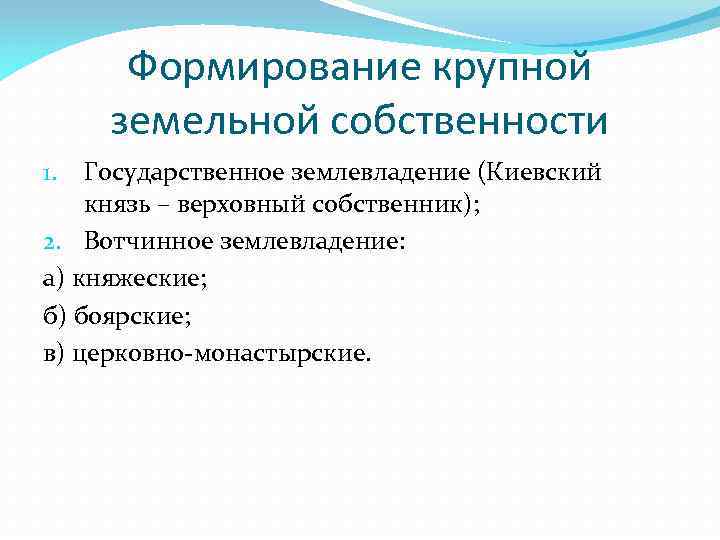 Формирование крупной земельной собственности

1. Государственное землевладение (Киевский князь – верховный собственник);
2. Вотчинное землевладение:
а) княжеские;
б) боярские;
в) церковно-монастырские.